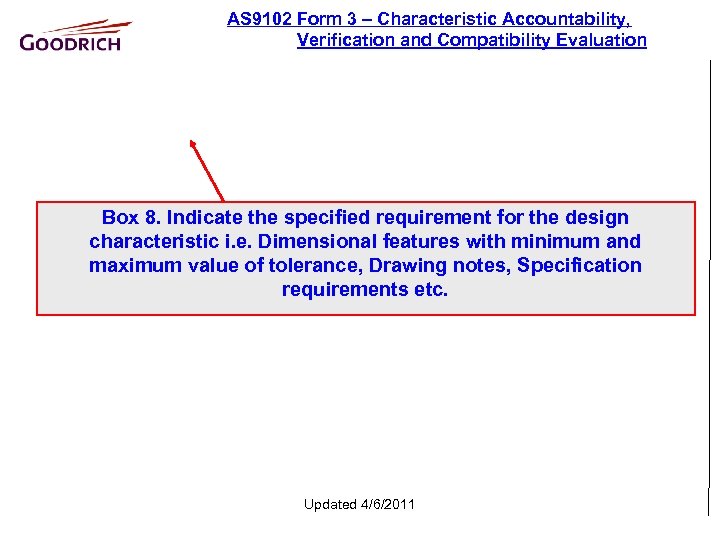 GOODRICH

AS9102 Form 3 – Characteristic Accountability, Verification and Compatibility Evaluation

Box 8. Indicate the specified requirement for the design characteristic i.e. Dimensional features with minimum and maximum value of tolerance, Drawing notes, Specification requirements etc.

Updated 4/6/2011